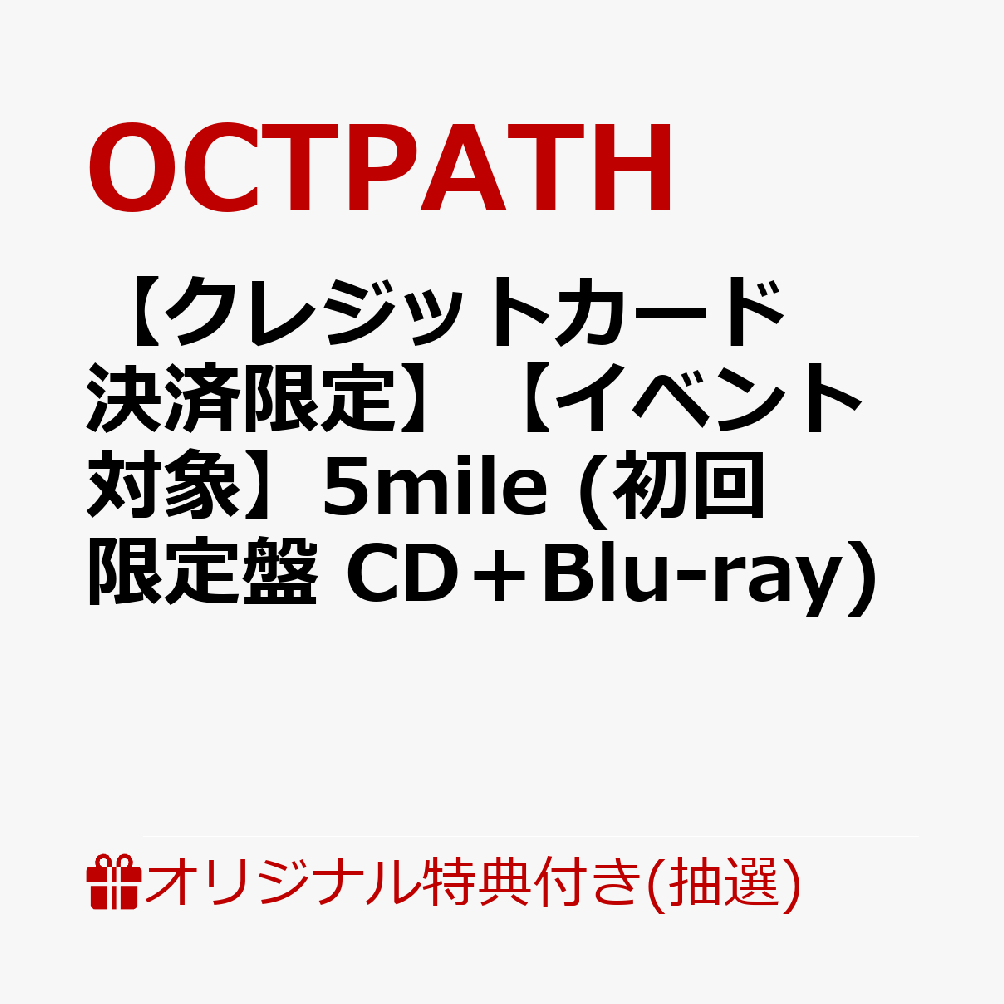 OCTPATH

【クレジットカード決済限定】【イベント対象】5mile (初回限定盤 CD＋Blu-ray)

オリジナル特典付き(抽選)